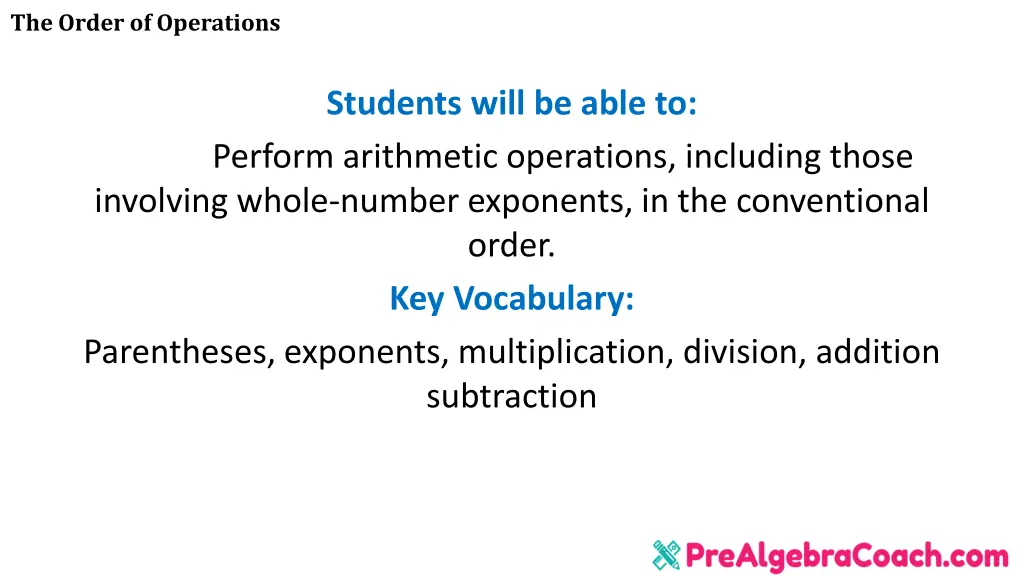 The Order of Operations

Students will be able to:

Perform arithmetic operations, including those involving whole-number exponents, in the conventional order.

Key Vocabulary:

Parentheses, exponents, multiplication, division, addition subtraction

PreAlgebraCoach.com